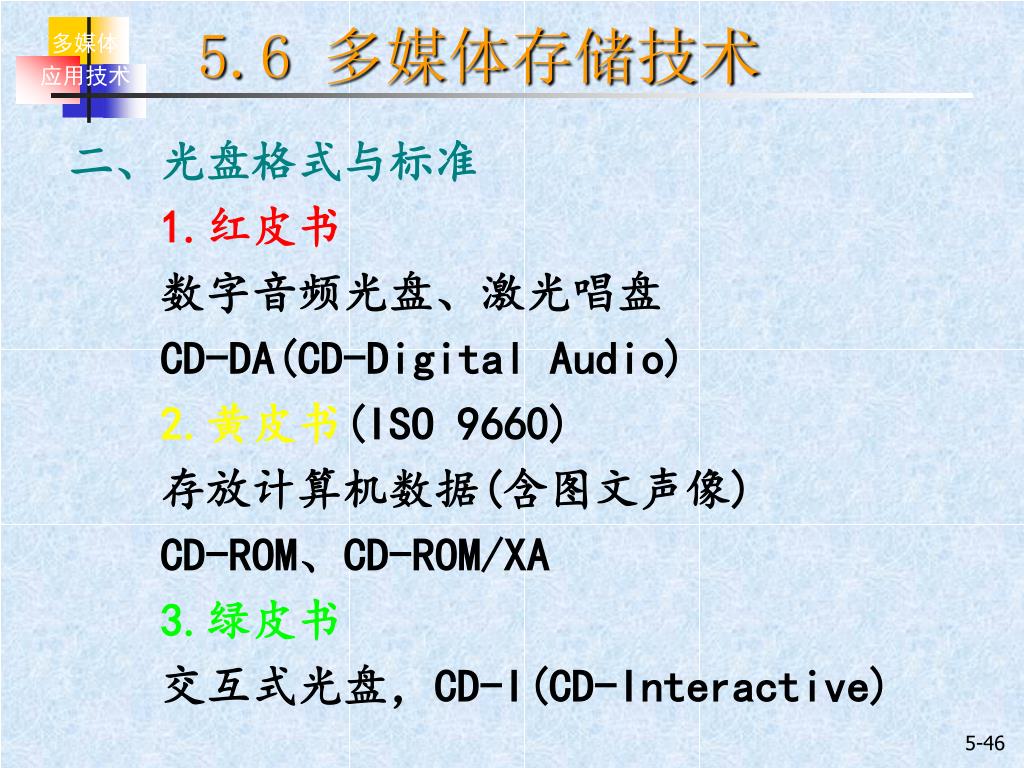 多媒体
应用技术

5.6 多媒体存储技术

二、光盘格式与标准

1.红皮书

数字音频光盘、激光唱盘

CD-DA(CD-Digital Audio)

2.黄皮书(ISO 9660)

存放计算机数据(含图文声像)

CD-ROM、CD-ROM/XA

3.绿皮书

交互式光盘，CD-I(CD-Interactive)

5-46